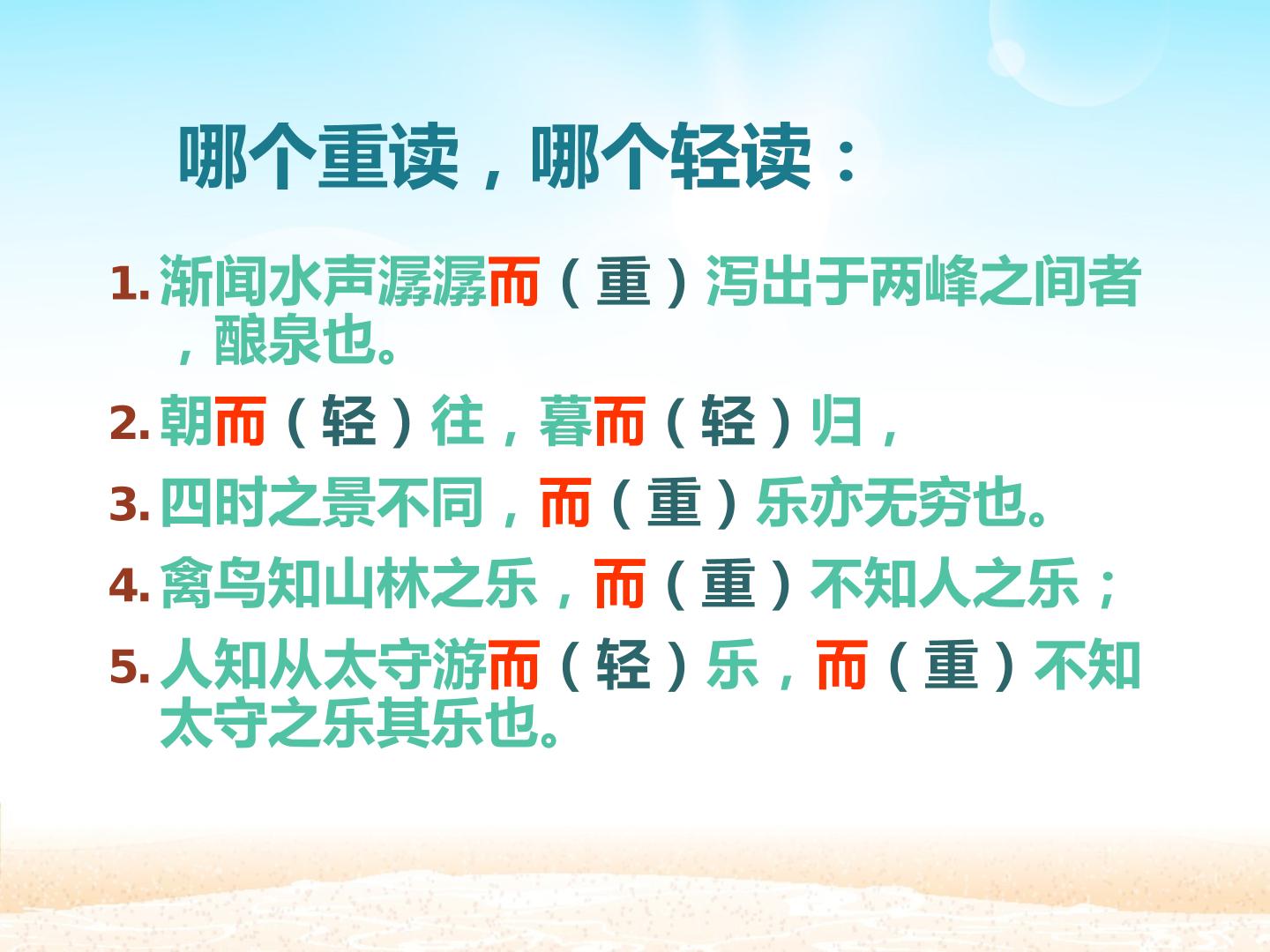 哪个重读，哪个轻读：

1.渐闻水声潺潺而（重）泻出于两峰之间者，酿泉也。

2.朝而（轻）往，暮而（轻）归，

3.四时之景不同，而（重）乐亦无穷也。

4.禽鸟知山林之乐，而（重）不知人之乐；

5.人知从太守游而（轻）乐，而（重）不知太守之乐其乐也。